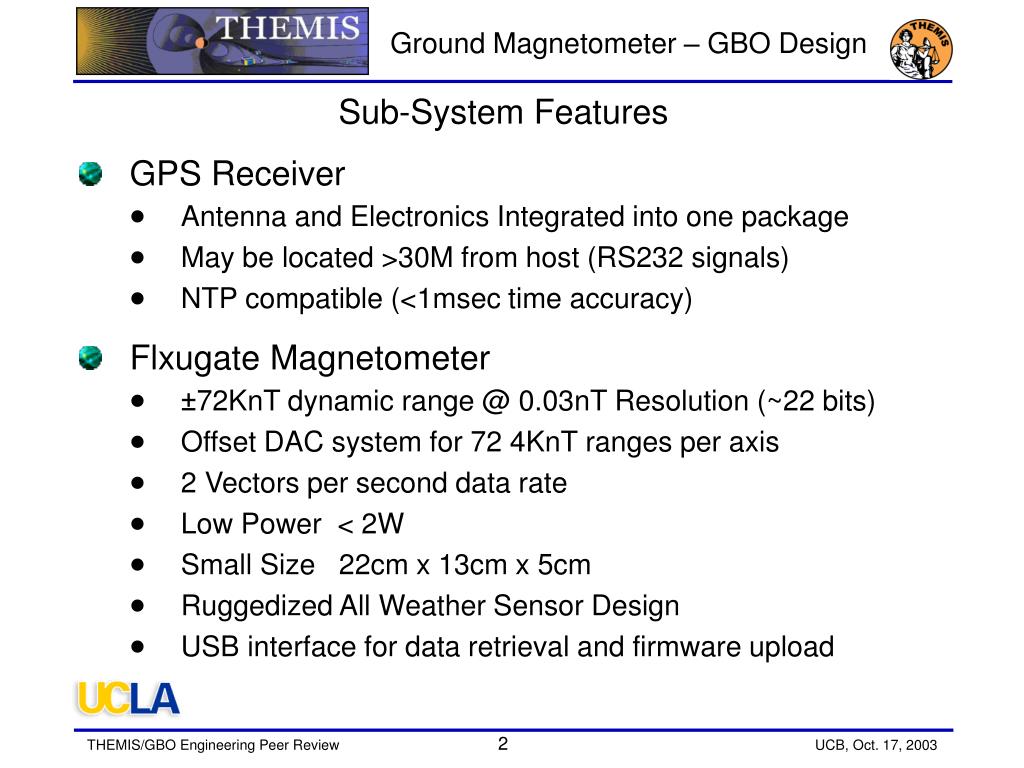 THEMIS

Ground Magnetometer – GBO Design

THEMIS

Sub-System Features

GPS Receiver
- Antenna and Electronics Integrated into one package
- May be located >30M from host (RS232 signals)
- NTP compatible (<1msec time accuracy)

Flxugate Magnetometer
- ±72KnT dynamic range @ 0.03nT Resolution (~22 bits)
- Offset DAC system for 72 4KnT ranges per axis
- 2 Vectors per second data rate
- Low Power < 2W
- Small Size 22cm x 13cm x 5cm
- Ruggedized All Weather Sensor Design
- USB interface for data retrieval and firmware upload

UCLA

THEMIS/GBO Engineering Peer Review

2

UCB, Oct. 17, 2003